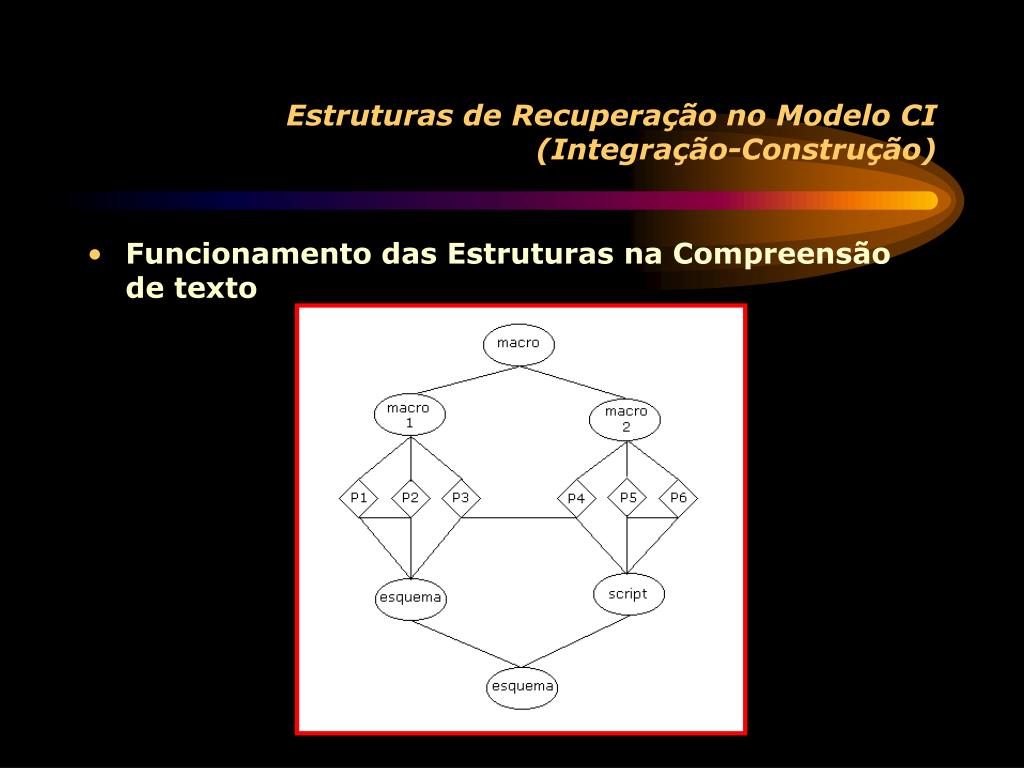 Estruturas de Recuperação no Modelo CI (Integração-Construção)

• Funcionamento das Estruturas na Compreensão de texto

macro

macro 1

macro 2

P1 P2 P3

P4 P5 P6

esquema

script

esquema